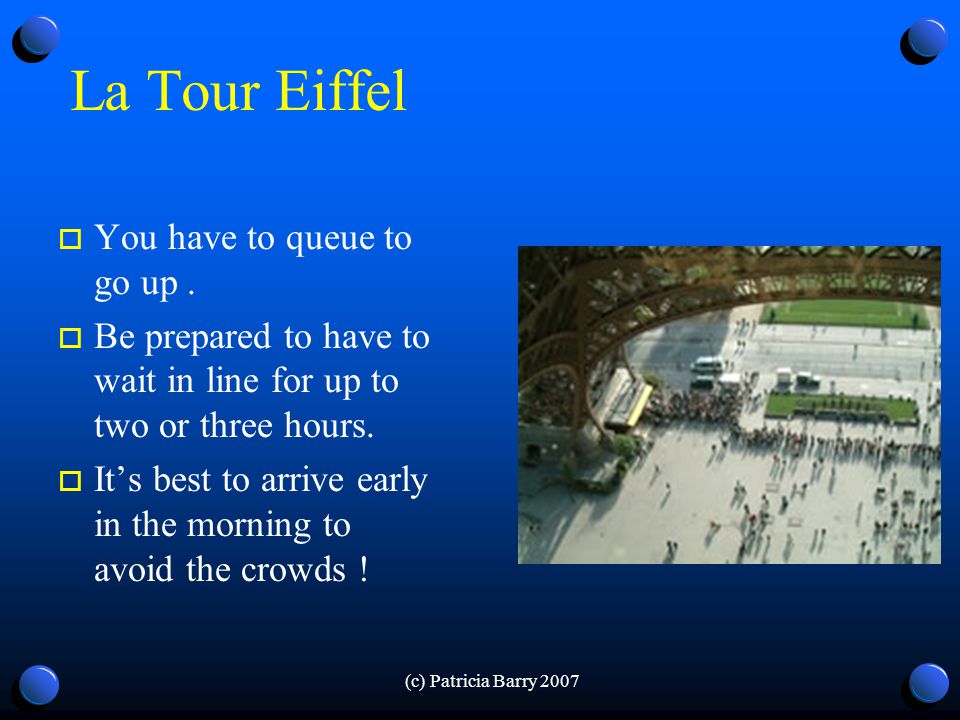 La Tour Eiffel

You have to queue to go up .

Be prepared to have to wait in line for up to two or three hours.

It’s best to arrive early in the morning to avoid the crowds !

(c) Patricia Barry 2007